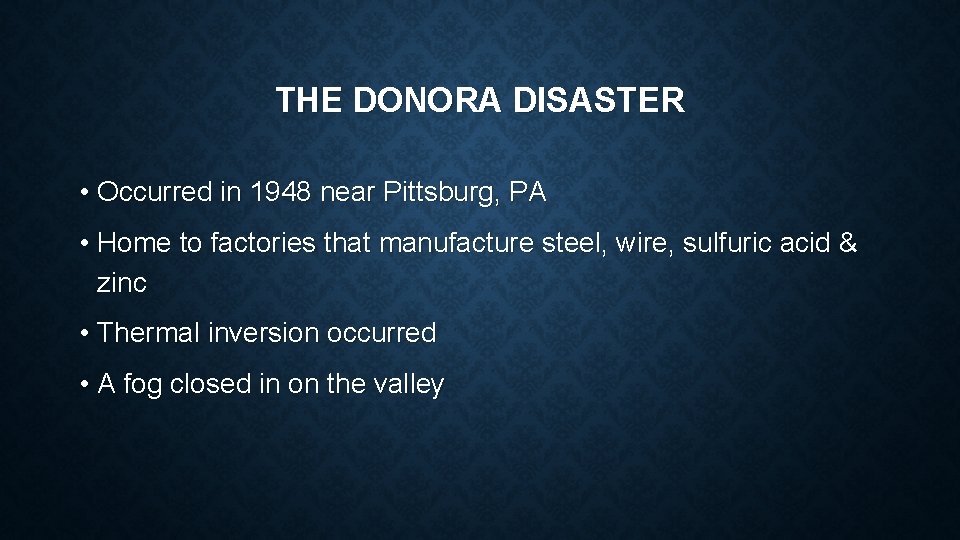 THE DONORA DISASTER

• Occurred in 1948 near Pittsburg, PA

• Home to factories that manufacture steel, wire, sulfuric acid & zinc

• Thermal inversion occurred

• A fog closed in on the valley